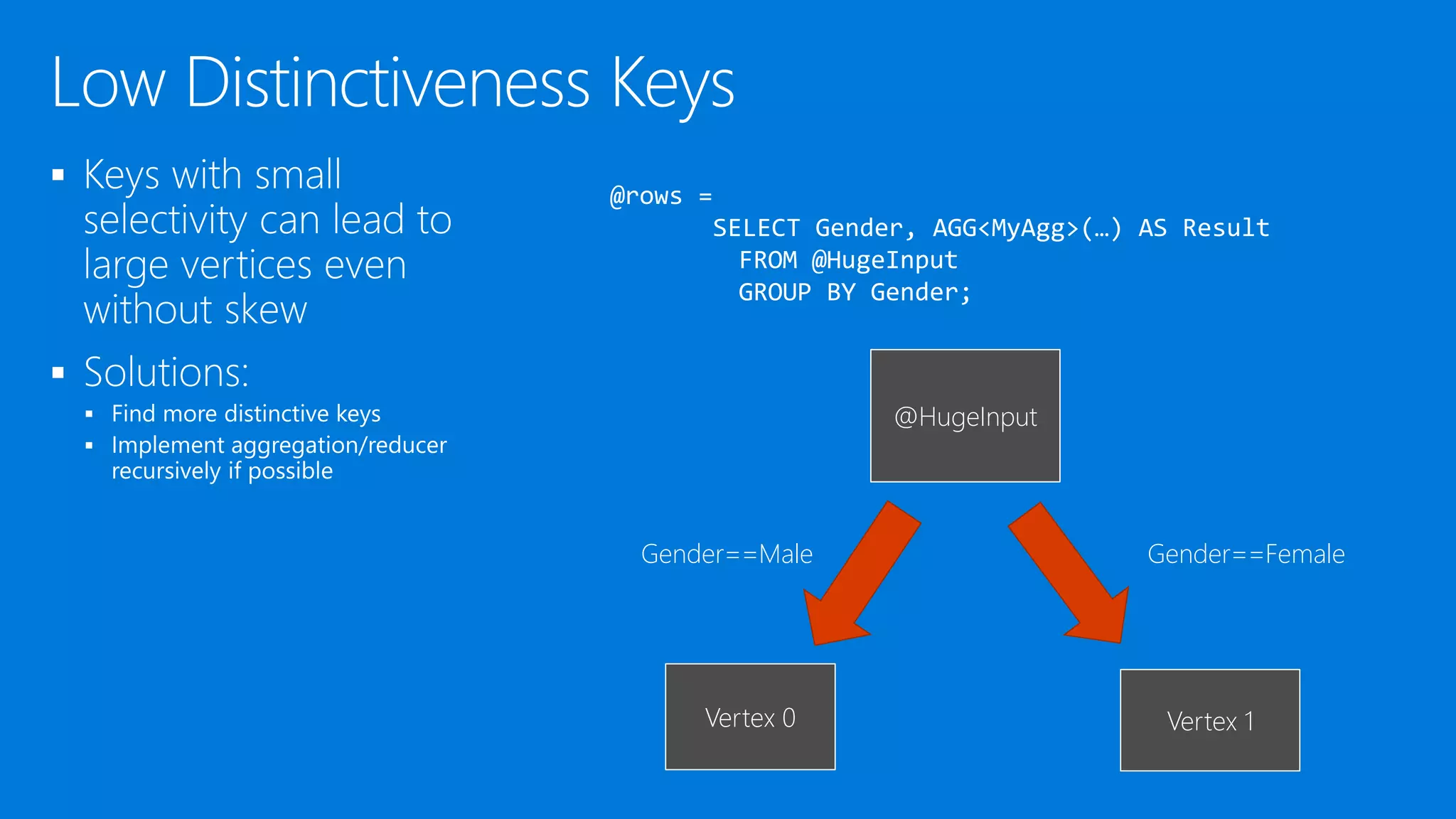 Low Distinctiveness Keys

▪ Keys with small selectivity can lead to large vertices even without skew

▪ Solutions:
▪ Find more distinctive keys
▪ Implement aggregation/reducer recursively if possible

@rows =
SELECT Gender, AGG<MyAgg>(…) AS Result
FROM @HugeInput
GROUP BY Gender;

@HugeInput

Gender==Male

Gender==Female

Vertex 0

Vertex 1